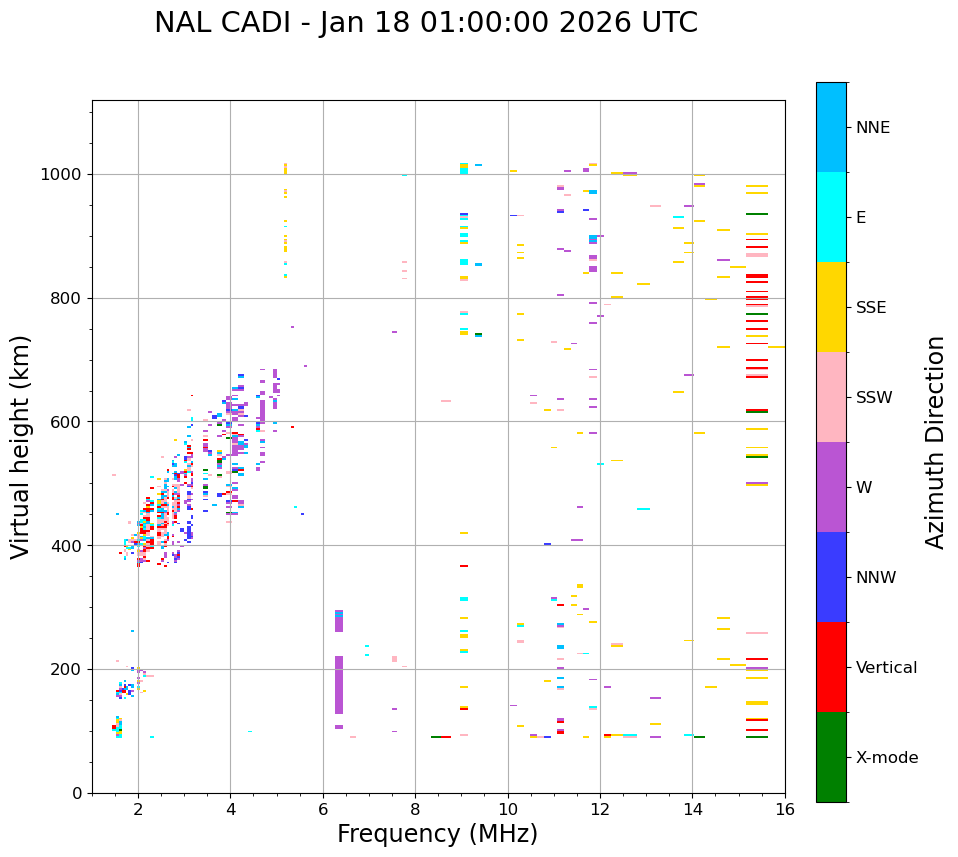 NAL CADI - Jan 18 01:00:00 2026 UTC

Virtual height (km)

1000
800
600
400
200
0

2
4
6
8
10
12
14
16

Frequency (MHz)

NNE
E
SSE
SSW
W
NNW
Vertical
X-mode

Azimuth Direction